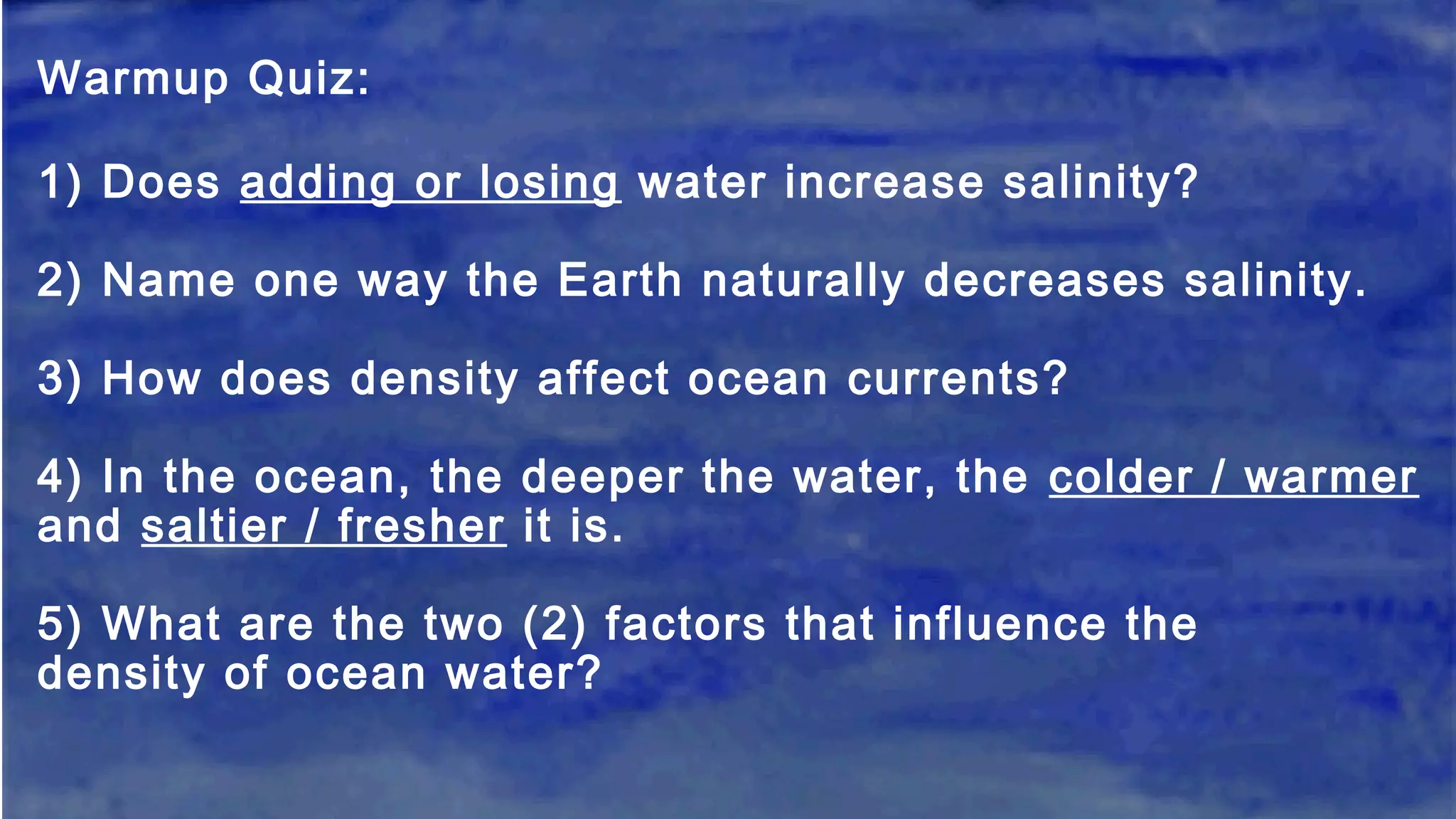 Warmup Quiz:

1) Does adding or losing water increase salinity?

2) Name one way the Earth naturally decreases salinity.

3) How does density affect ocean currents?

4) In the ocean, the deeper the water, the colder / warmer and saltier / fresher it is.

5) What are the two (2) factors that influence the density of ocean water?